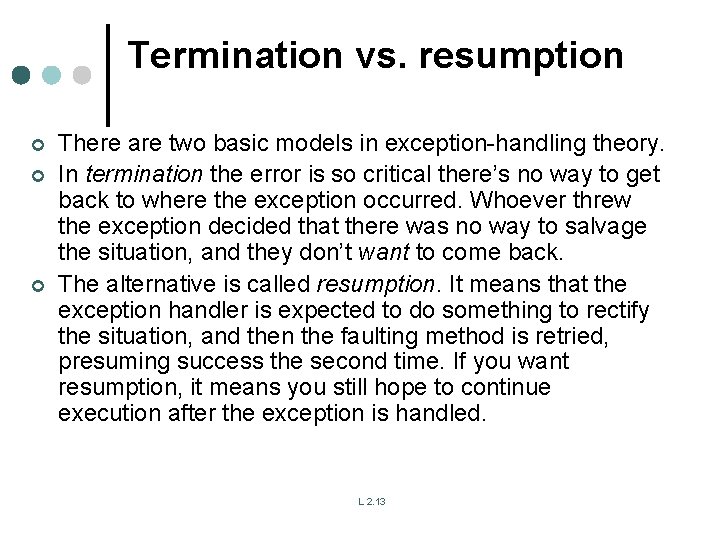 Termination vs. resumption

There are two basic models in exception-handling theory.

In termination the error is so critical there's no way to get back to where the exception occurred. Whoever threw the exception decided that there was no way to salvage the situation, and they don't want to come back.

The alternative is called resumption. It means that the exception handler is expected to do something to rectify the situation, and then the faulting method is retried, presuming success the second time. If you want resumption, it means you still hope to continue execution after the exception is handled.

L 2.13